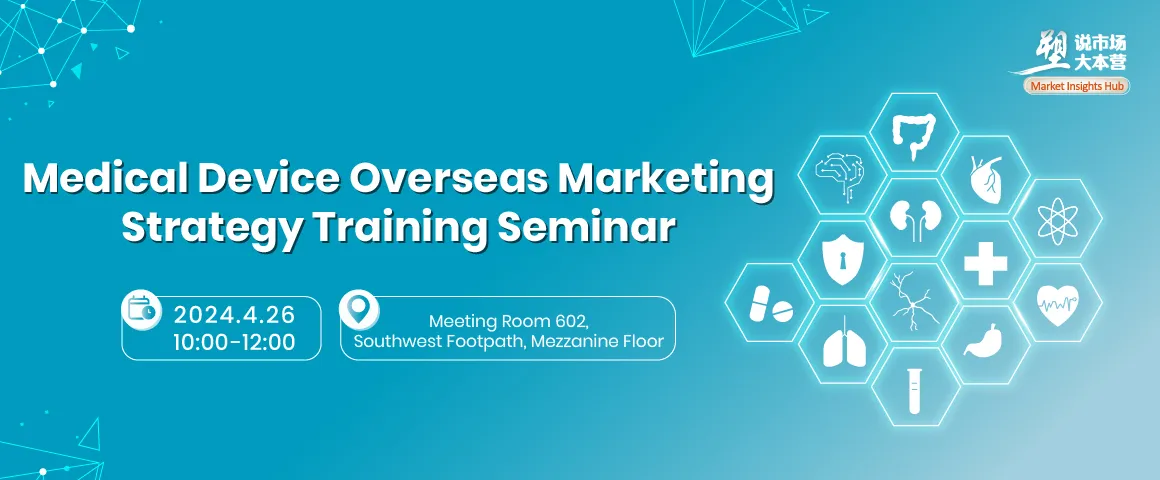 塑 说市场
大本营
Market Insights Hub

Medical Device Overseas Marketing Strategy Training Seminar

2024.4.26
10:00-12:00

Meeting Room 602,
Southwest Footpath, Mezzanine Floor